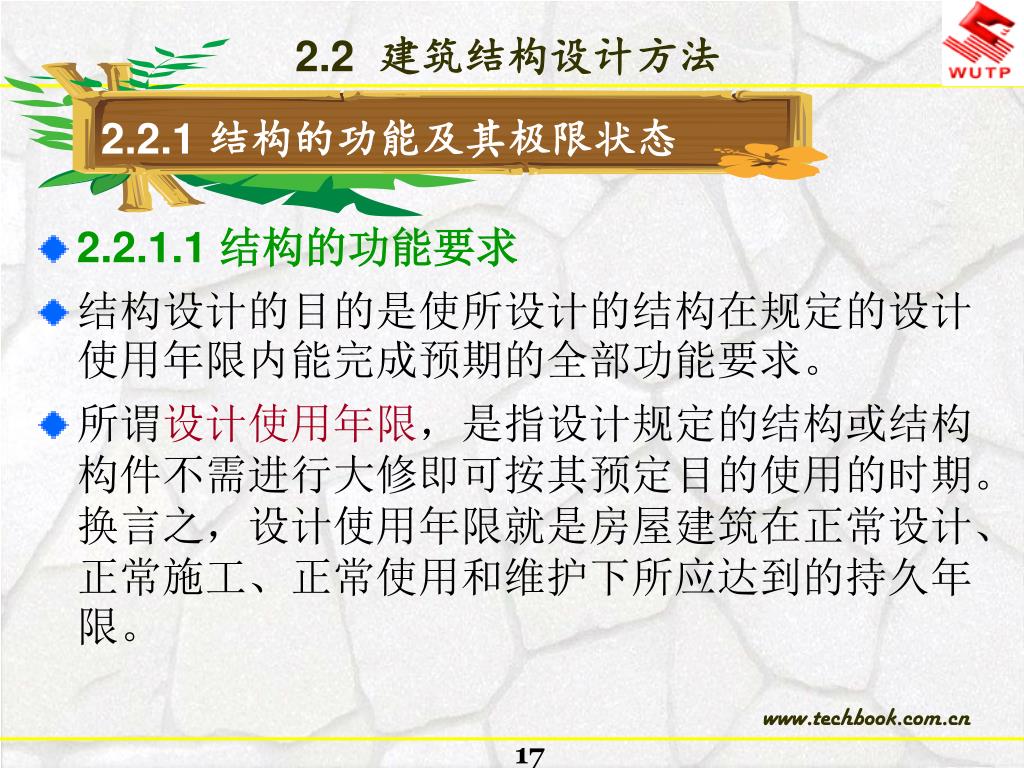 2.2 建筑结构设计方法

WUTP

2.2.1 结构的功能及其极限状态

2.2.1.1 结构的功能要求

结构设计的目的是使所设计的结构在规定的设计使用年限内能完成预期的全部功能要求。

所谓设计使用年限，是指设计规定的结构或结构构件不需进行大修即可按其预定目的使用的时期。换言之，设计使用年限就是房屋建筑在正常设计、正常施工、正常使用和维护下所应达到的持久年限。

www.techbook.com.cn

17